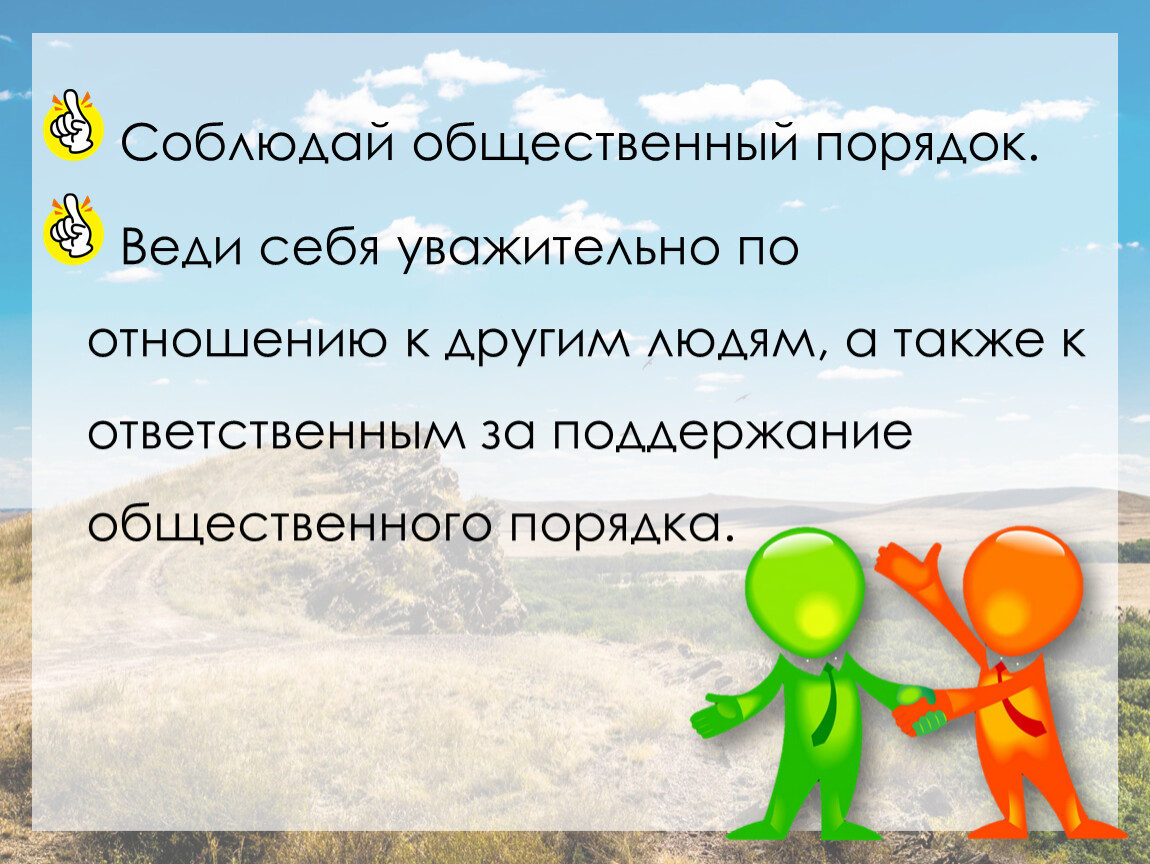 Соблюдай общественный порядок.

Веди себя уважительно по отношению к другим людям, а также к ответственным за поддержание общественного порядка.